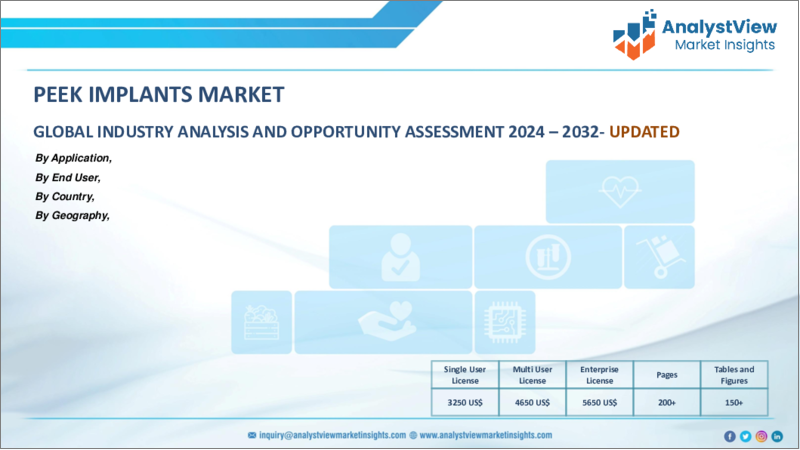 AnalystView
Market Insights

PEEK IMPLANTS MARKET

GLOBAL INDUSTRY ANALYSIS AND OPPORTUNITY ASSESSMENT 2024 – 2032- UPDATED

By Application,
By End User,
By Country,
By Geography,

| Single User License | Multi User License | Enterprise License | Pages | Tables and Figures |
|---|---|---|---|---|
| 3250 US$ | 4650 US$ | 5650 US$ | 200+ | 150+ |

inquiry@analystviewmarketinsights.com www.analystviewmarketinsights.com